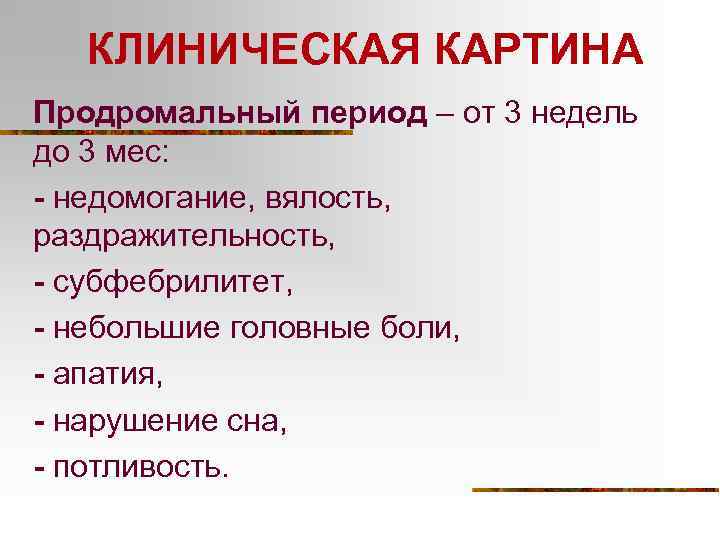 КЛИНИЧЕСКАЯ КАРТИНА

Продромальный период – от 3 недель до 3 мес:

- недомогание, вялость, раздражительность,

- субфебрилитет,

- небольшие головные боли,

- апатия,

- нарушение сна,

- потливость.